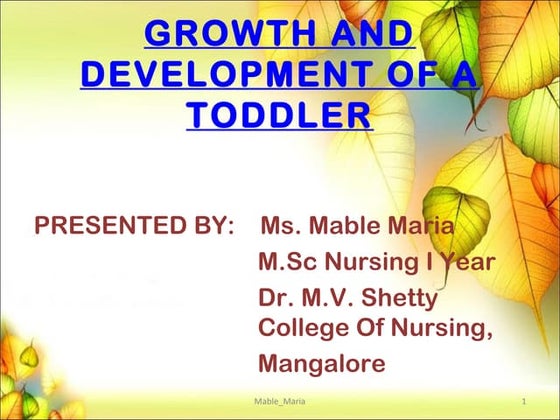 GROWTH AND DEVELOPMENT OF A TODDLER

PRESENTED BY: Ms. Mable Maria

M.Sc Nursing I Year

Dr. M.V. Shetty College Of Nursing,

Mangalore

Mable_Maria

1